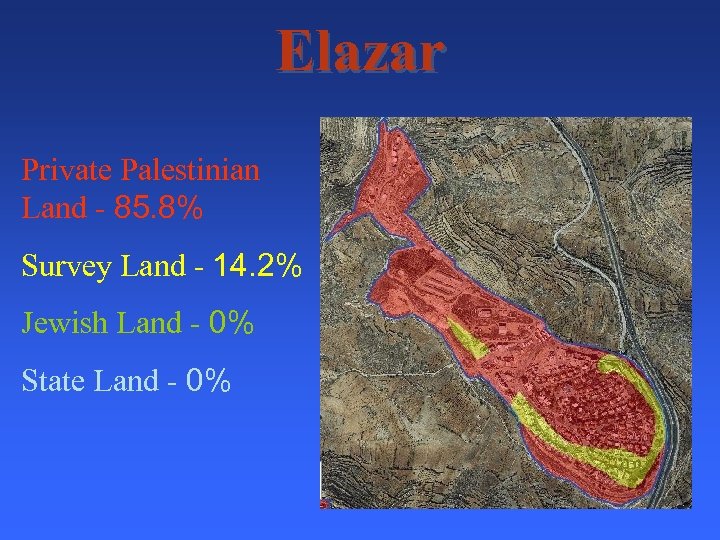 Elazar

Private Palestinian Land - 85.8%

Survey Land - 14.2%

Jewish Land - 0%

State Land - 0%